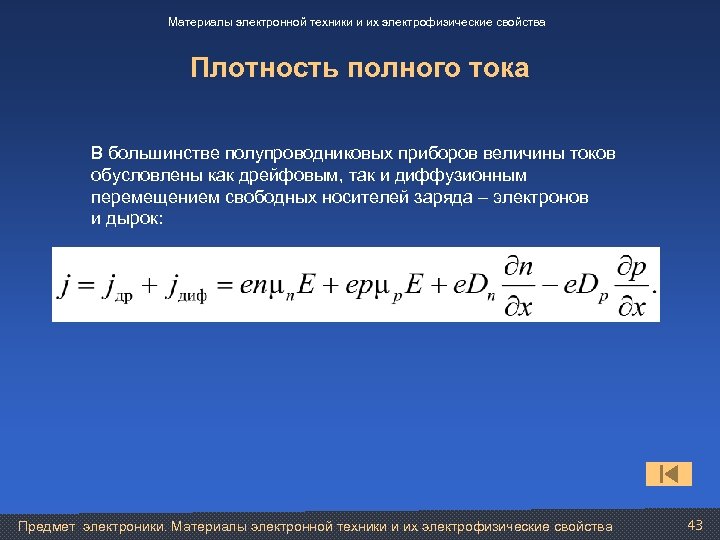 Материалы электронной техники и их электрофизические свойства

Плотность полного тока

В большинстве полупроводниковых приборов величины токов обусловлены как дрейфовым, так и диффузионным перемещением свободных носителей заряда – электронов и дырок:

$j = j_{др} + j_{диф} = en\mu_n E + ep\mu_p E + eD_n \frac{\partial n}{\partial x} - eD_p \frac{\partial p}{\partial x}.$

Предмет электроники. Материалы электронной техники и их электрофизические свойства

43